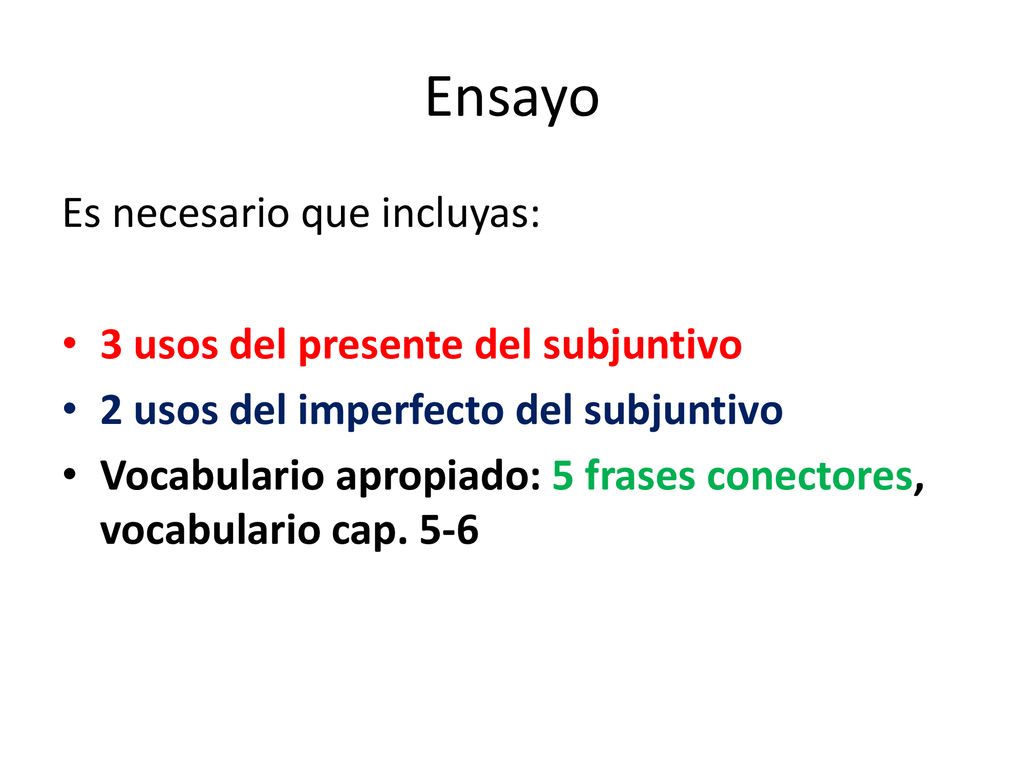 Ensayo

Es necesario que incluyas:

• 3 usos del presente del subjuntivo
• 2 usos del imperfecto del subjuntivo
• Vocabulario apropiado: 5 frases conectores, vocabulario cap. 5-6